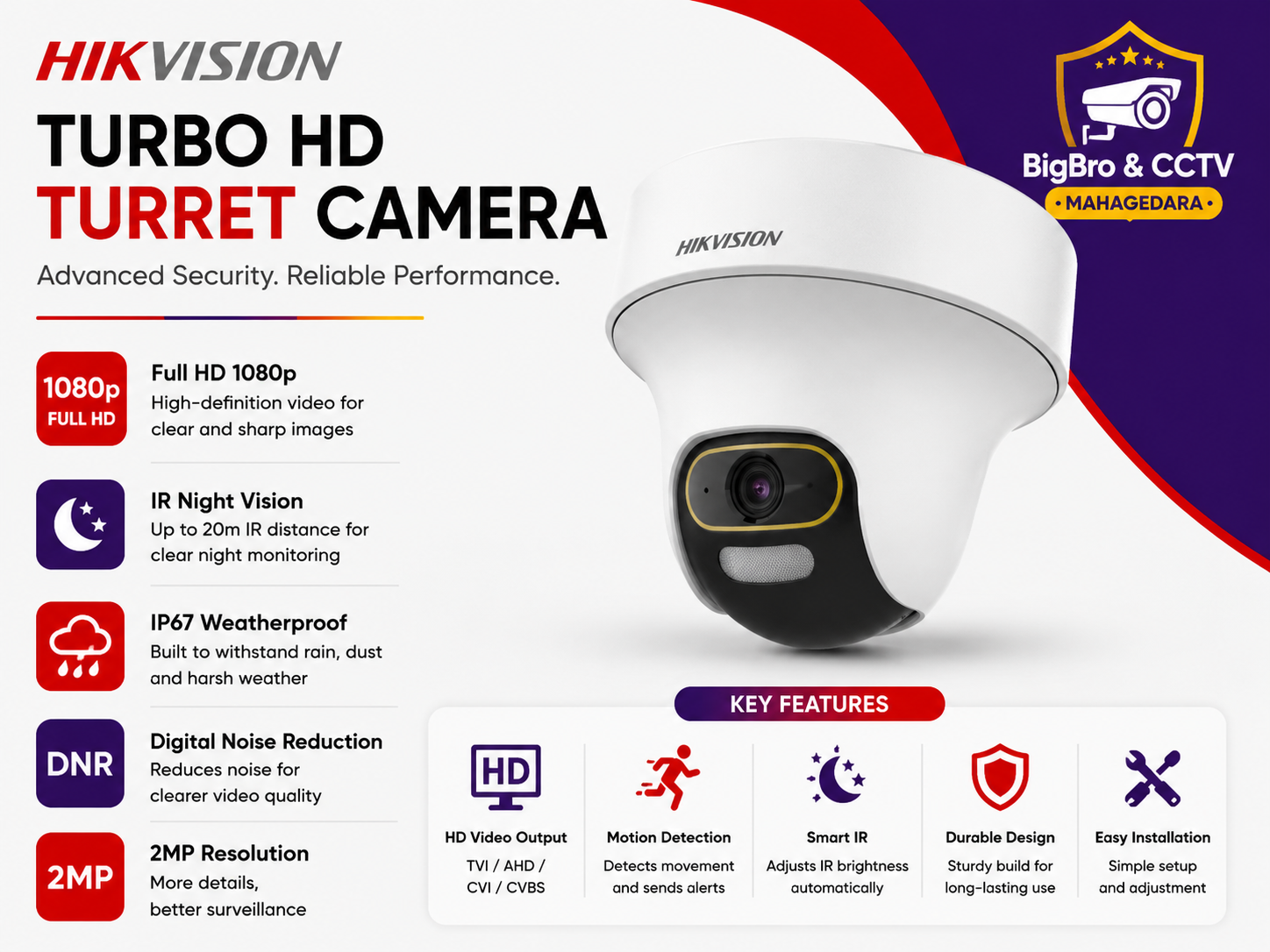 HIKVISION

TURBO HD
TURRET CAMERA

Advanced Security. Reliable Performance.

BigBro & CCTV
• MAHAGEDARA •

HIKVISION

1080p
FULL HD

Full HD 1080p
High-definition video for clear and sharp images

IR Night Vision
Up to 20m IR distance for clear night monitoring

IP67 Weatherproof
Built to withstand rain, dust and harsh weather

DNR

Digital Noise Reduction
Reduces noise for clearer video quality

2MP

2MP Resolution
More details, better surveillance

KEY FEATURES

HD

HD Video Output
TVI / AHD / CVI / CVBS

Motion Detection
Detects movement and sends alerts

Smart IR
Adjusts IR brightness automatically

Durable Design
Sturdy build for long-lasting use

Easy Installation
Simple setup and adjustment